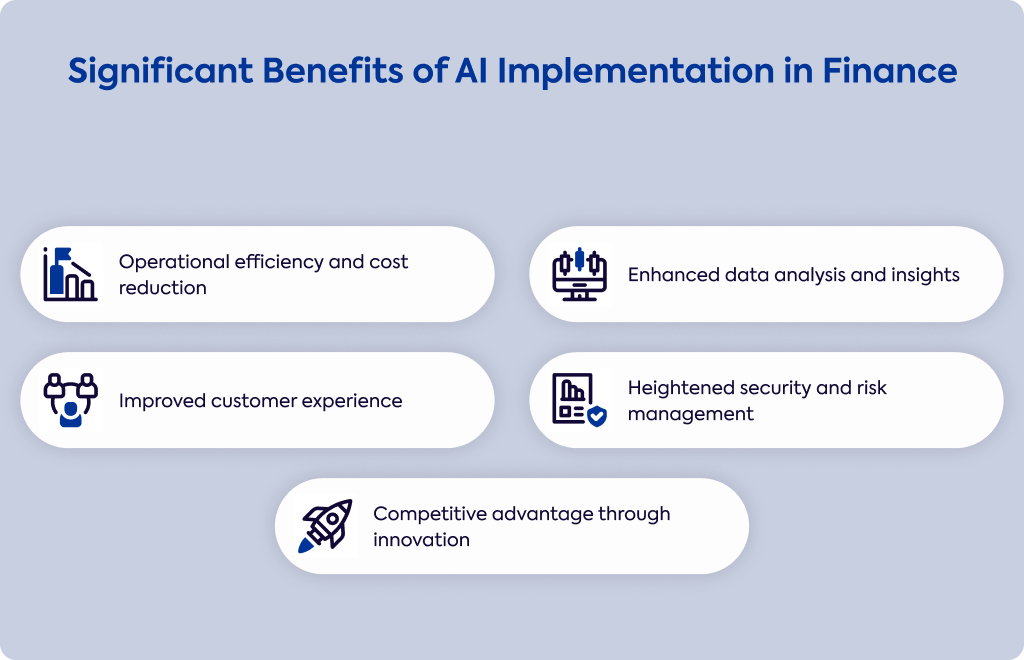 Significant Benefits of AI Implementation in Finance

Operational efficiency and cost reduction

Enhanced data analysis and insights

Improved customer experience

Heightened security and risk management

Competitive advantage through innovation